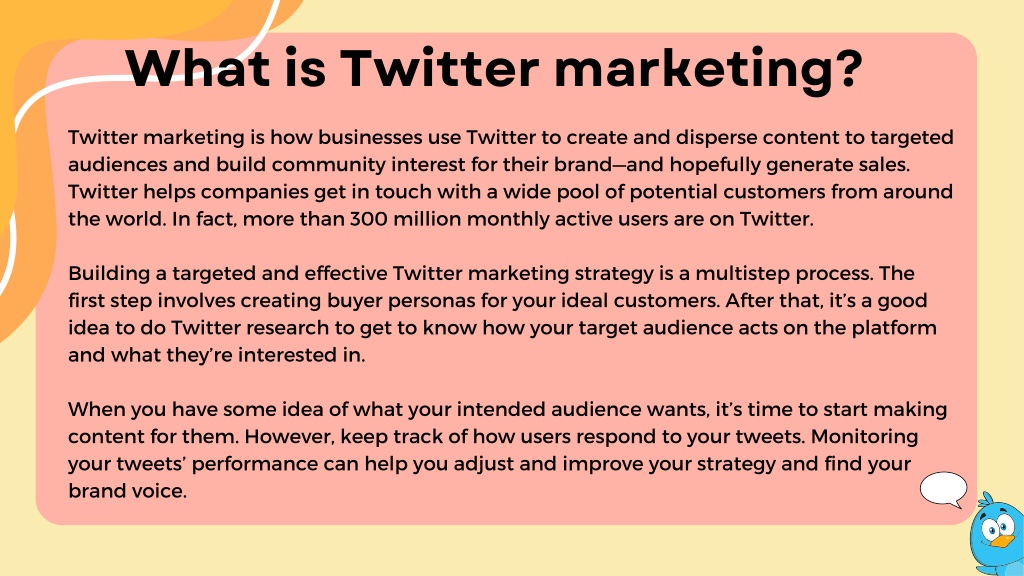 What is Twitter marketing?

Twitter marketing is how businesses use Twitter to create and disperse content to targeted audiences and build community interest for their brand—and hopefully generate sales. Twitter helps companies get in touch with a wide pool of potential customers from around the world. In fact, more than 300 million monthly active users are on Twitter.

Building a targeted and effective Twitter marketing strategy is a multistep process. The first step involves creating buyer personas for your ideal customers. After that, it's a good idea to do Twitter research to get to know how your target audience acts on the platform and what they're interested in.

When you have some idea of what your intended audience wants, it's time to start making content for them. However, keep track of how users respond to your tweets. Monitoring your tweets' performance can help you adjust and improve your strategy and find your brand voice.